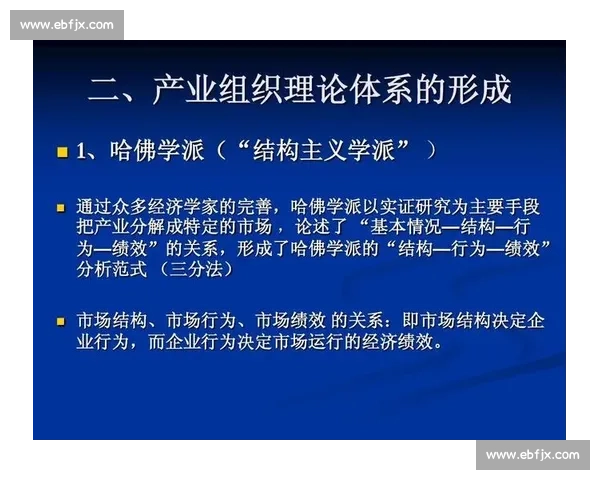 www.ebfjx.com

二、产业组织理论体系的形成

1、哈佛学派（“结构主义学派”）

通过众多经济学家的完善，哈佛学派以实证研究为主要手段把产业分解成特定的市场，论述了“基本情况—结构—行为—绩效”的关系，形成了哈佛学派的“结构—行为—绩效”分析范式（三分法）

市场结构、市场行为、市场绩效 的关系：即市场结构决定企业行为，而企业行为决定市场运行的经济绩效。

www.ebfjx.com